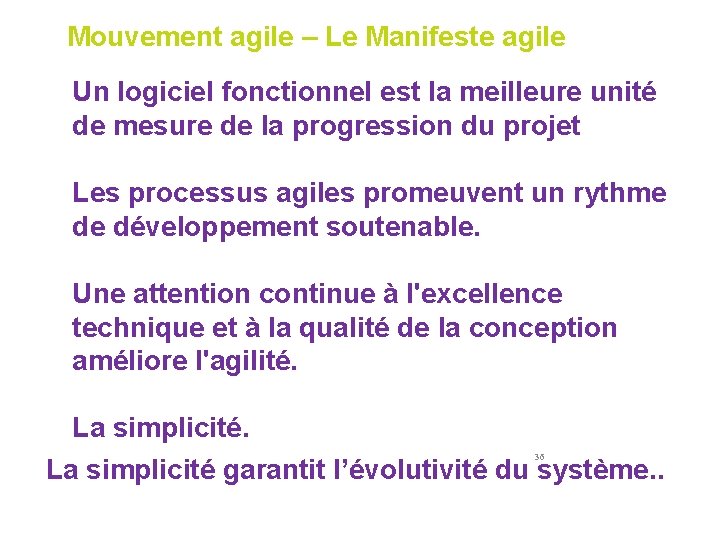 Mouvement agile – Le Manifeste agile

Un logiciel fonctionnel est la meilleure unité de mesure de la progression du projet

Les processus agiles promeuvent un rythme de développement soutenable.

Une attention continue à l'excellence technique et à la qualité de la conception améliore l'agilité.

La simplicité.

36

La simplicité garantit l’évolutivité du système..